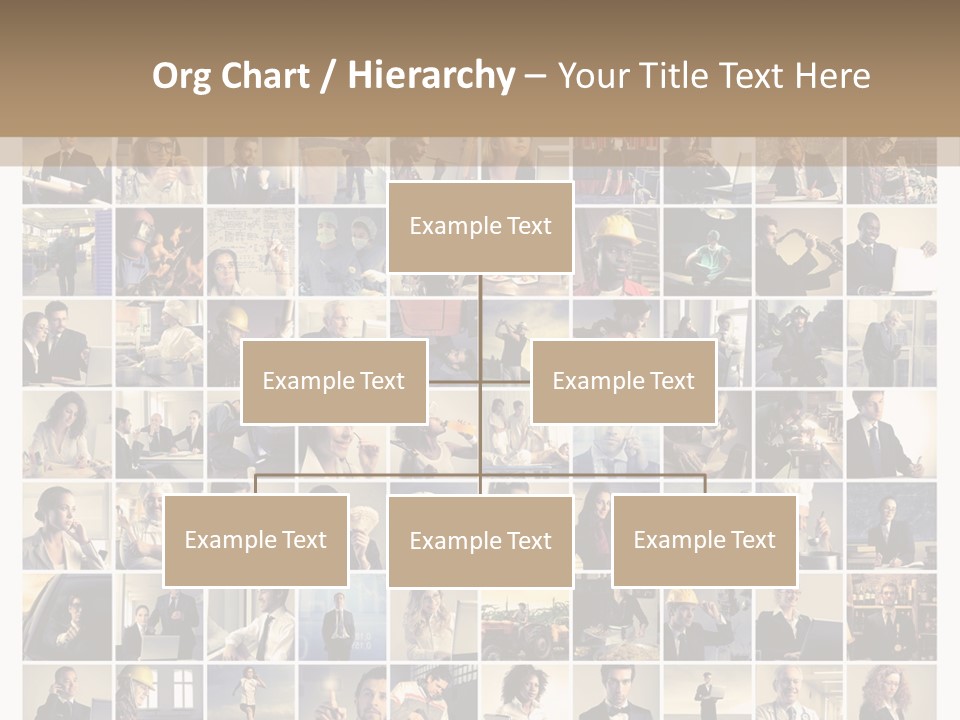 Org Chart / Hierarchy – Your Title Text Here

Example Text

Example Text

Example Text

Example Text

Example Text

Example Text